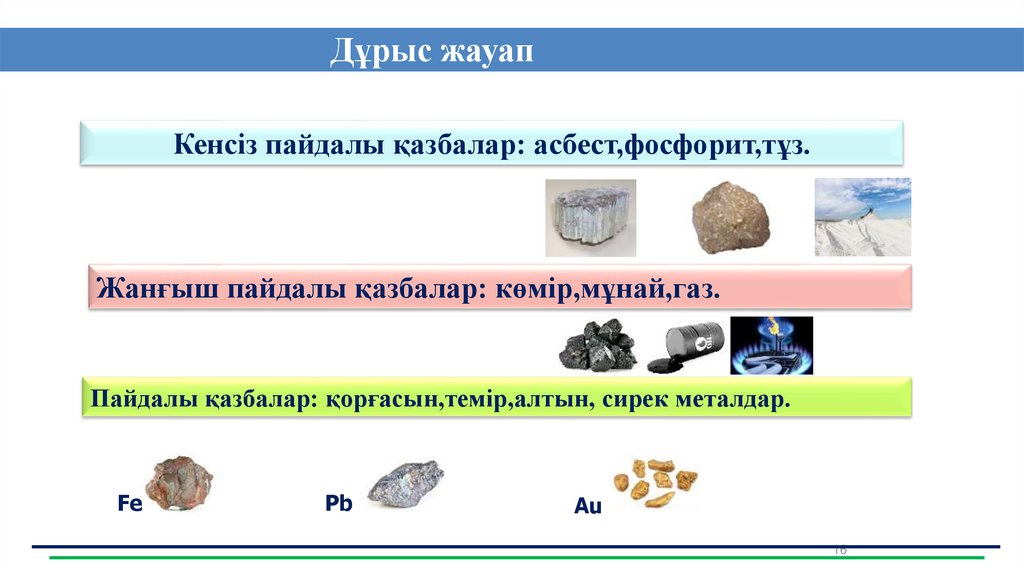 Дұрыс жауап

Кенсіз пайдалы қазбалар: асбест,фосфорит,тұз.

Жанғыш пайдалы қазбалар: көмір,мұнай,газ.

Пайдалы қазбалар: қорғасын,темір,алтын, сирек металдар.

Fe

Pb

Au

16